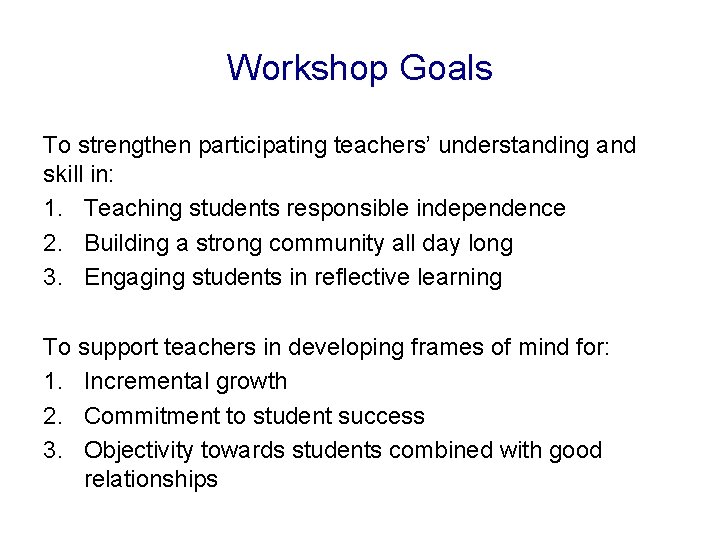 Workshop Goals

To strengthen participating teachers' understanding and skill in:

1. Teaching students responsible independence
2. Building a strong community all day long
3. Engaging students in reflective learning

To support teachers in developing frames of mind for:

1. Incremental growth
2. Commitment to student success
3. Objectivity towards students combined with good relationships